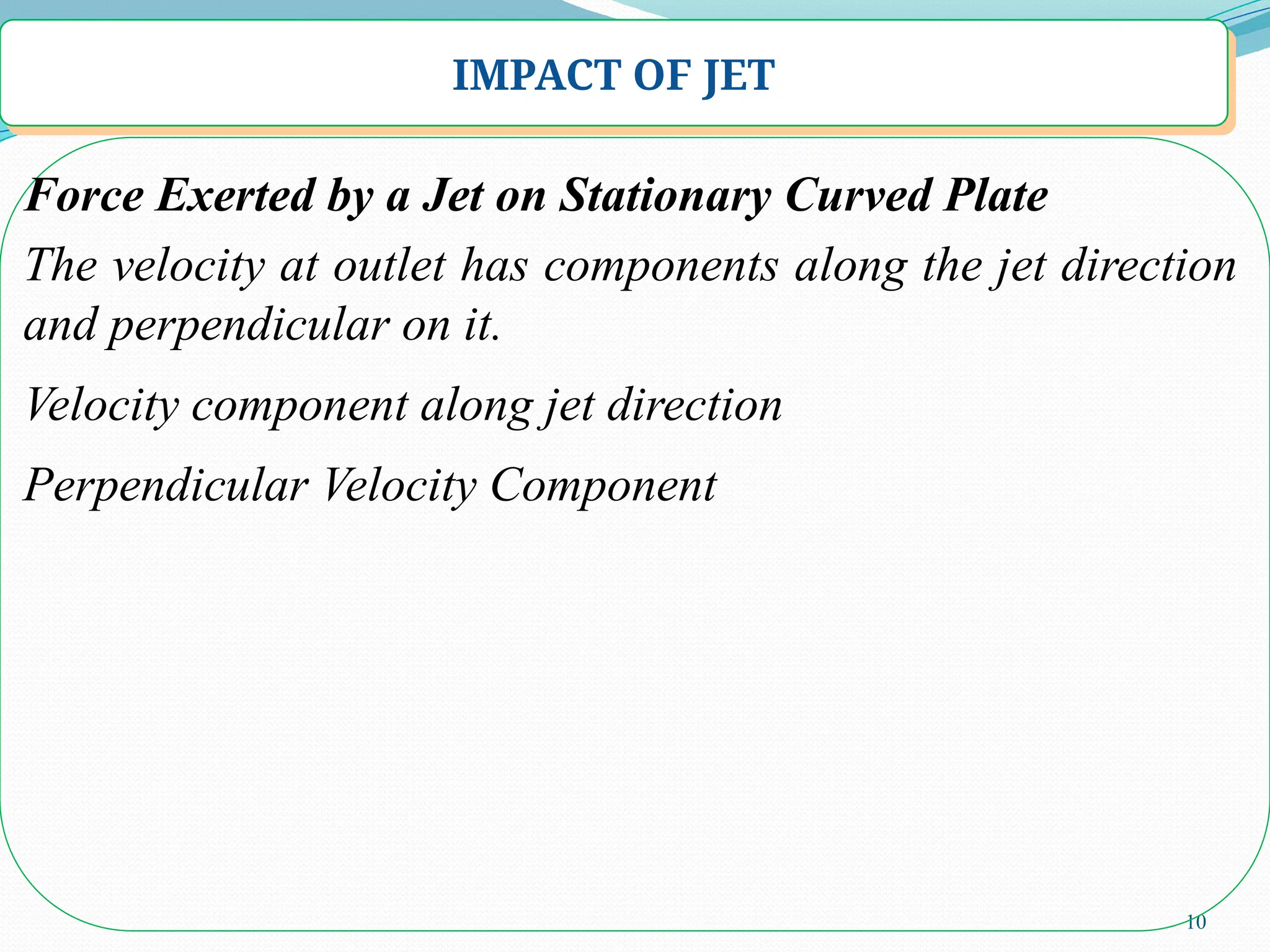 IMPACT OF JET

Force Exerted by a Jet on Stationary Curved Plate

The velocity at outlet has components along the jet direction and perpendicular on it.

Velocity component along jet direction

Perpendicular Velocity Component

10